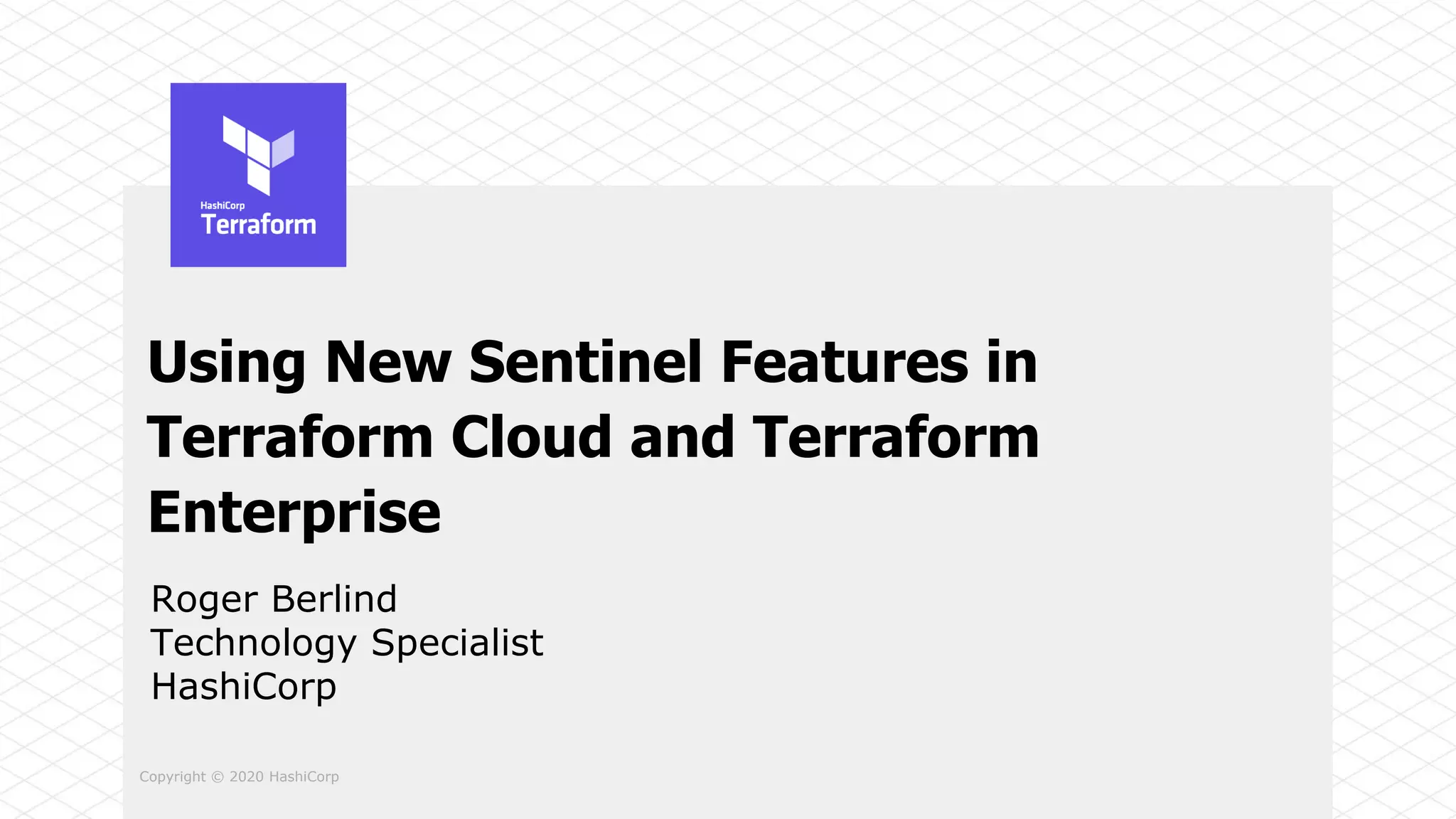 HashiCorp
Terraform

Using New Sentinel Features in Terraform Cloud and Terraform Enterprise

Roger Berlind
Technology Specialist
HashiCorp

Copyright © 2020 HashiCorp